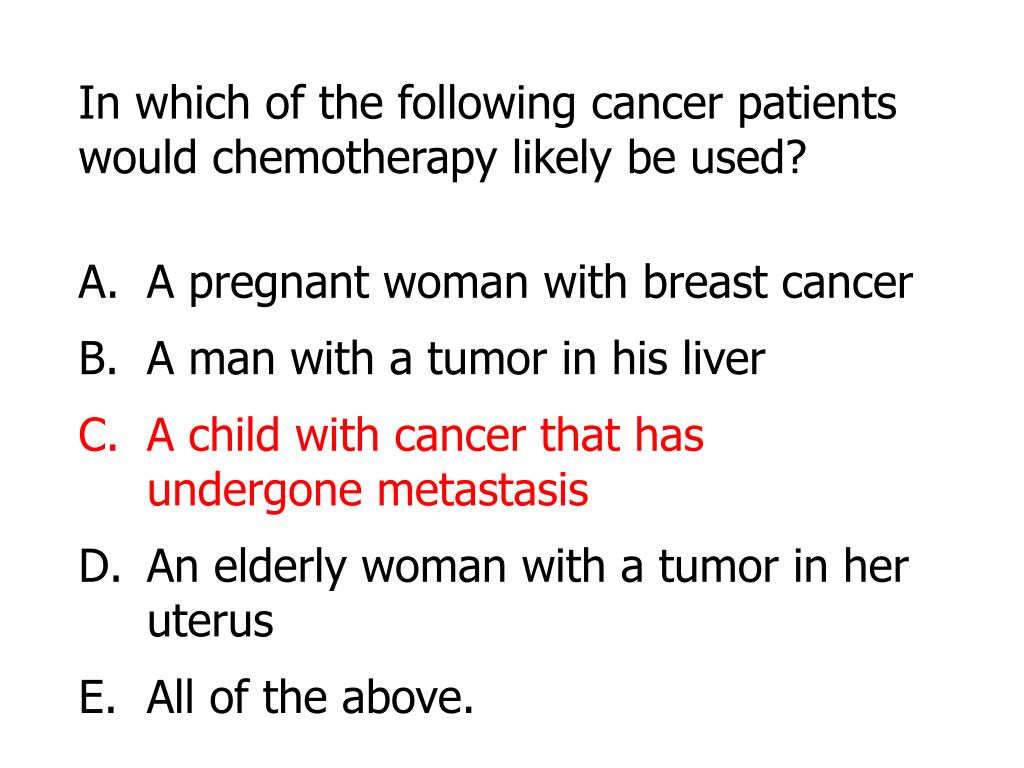 In which of the following cancer patients would chemotherapy likely be used?

A. A pregnant woman with breast cancer
B. A man with a tumor in his liver
C. A child with cancer that has undergone metastasis
D. An elderly woman with a tumor in her uterus
E. All of the above.